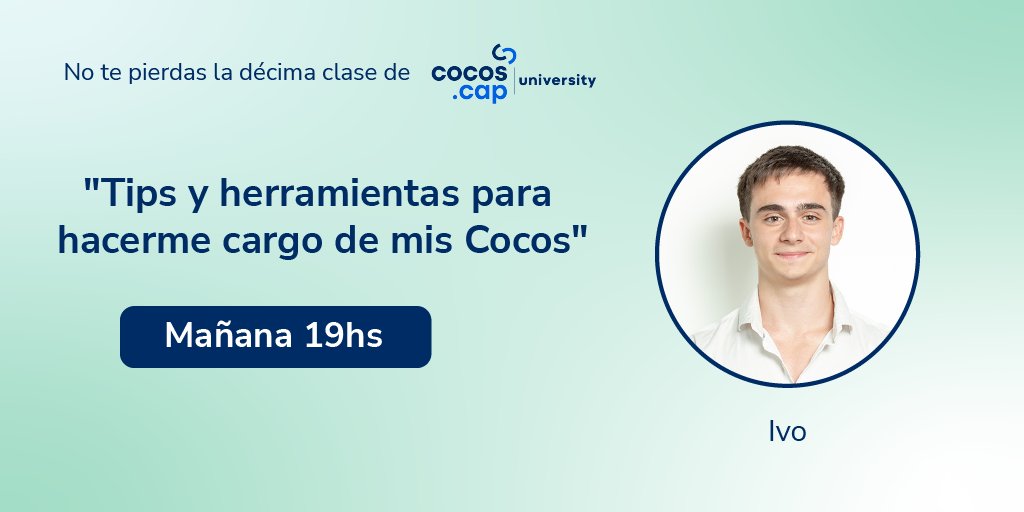 No te pierdas la décima clase de cocos .cap university

"Tips y herramientas para hacerme cargo de mis Cocos"

Mañana 19hs

Ivo